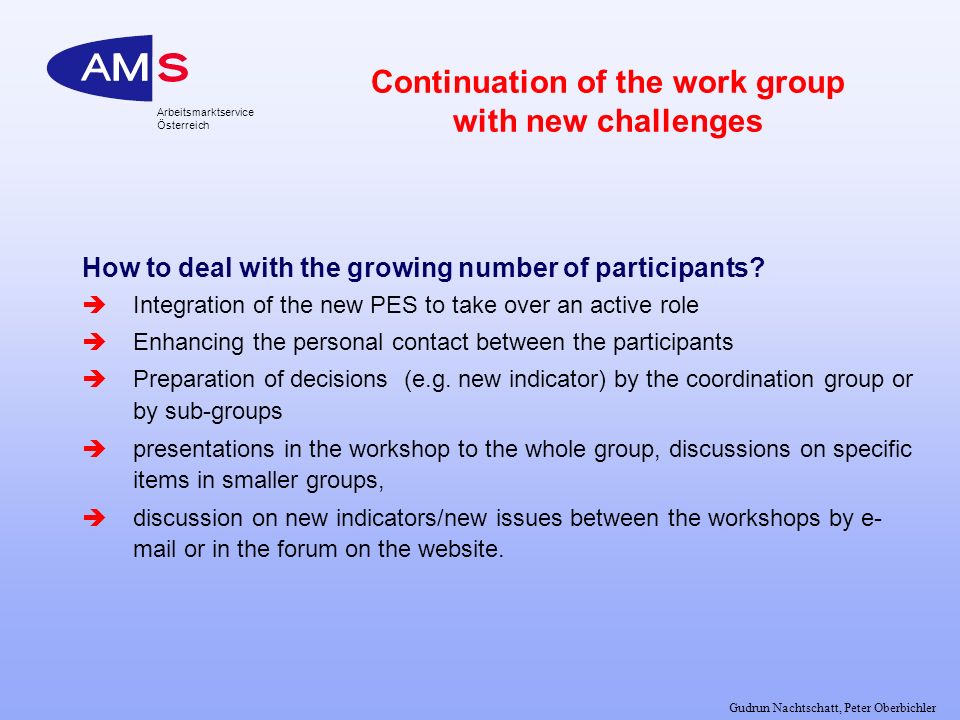 AMS
Arbeitsmarktservice
Österreich

Continuation of the work group with new challenges

How to deal with the growing number of participants?

➔ Integration of the new PES to take over an active role

➔ Enhancing the personal contact between the participants

➔ Preparation of decisions (e.g. new indicator) by the coordination group or by sub-groups

➔ presentations in the workshop to the whole group, discussions on specific items in smaller groups,

➔ discussion on new indicators/new issues between the workshops by e-mail or in the forum on the website.

Gudrun Nachtschatt, Peter Oberbichler